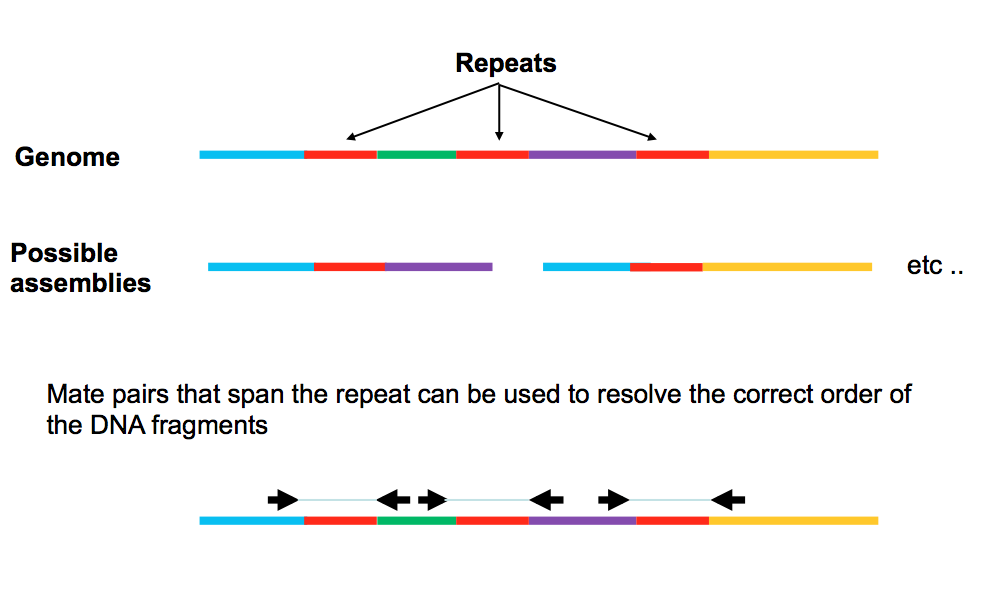 Repeats

Genome

Possible assemblies

etc ..

Mate pairs that span the repeat can be used to resolve the correct order of the DNA fragments